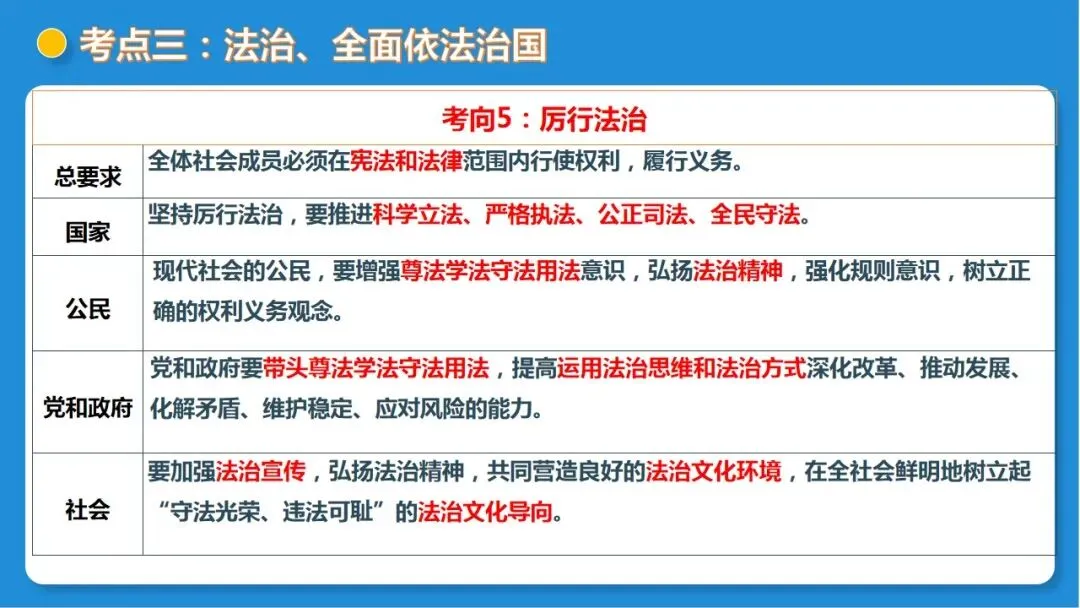 考点三：法治、全面依法治国

| 考向5：厉行法治 | |
|---|---|
| 总要求 | 全体社会成员必须在宪法和法律范围内行使权利，履行义务。 |
| 国家 | 坚持厉行法治，要推进科学立法、严格执法、公正司法、全民守法。 |
| 公民 | 现代社会的公民，要增强尊法学法守法用法意识，弘扬法治精神，强化规则意识，树立正确的权利义务观念。 |
| 党和政府 | 党和政府要带头尊法学法守法用法，提高运用法治思维和法治方式深化改革、推动发展、化解矛盾、维护稳定、应对风险的能力。 |
| 社会 | 要加强法治宣传，弘扬法治精神，共同营造良好的法治文化环境，在全社会鲜明地树立起“守法光荣、违法可耻”的法治文化导向。 |